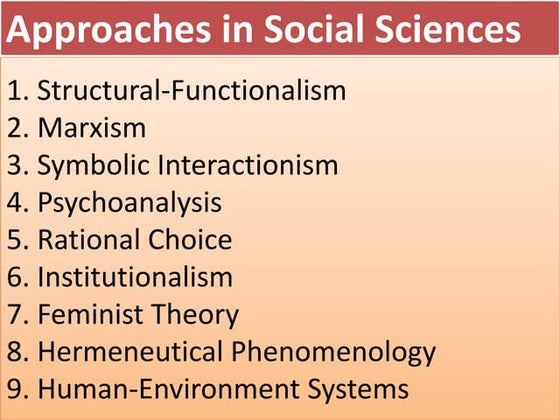 Approaches in Social Sciences

1. Structural-Functionalism
2. Marxism
3. Symbolic Interactionism
4. Psychoanalysis
5. Rational Choice
6. Institutionalism
7. Feminist Theory
8. Hermeneutical Phenomenology
9. Human-Environment Systems